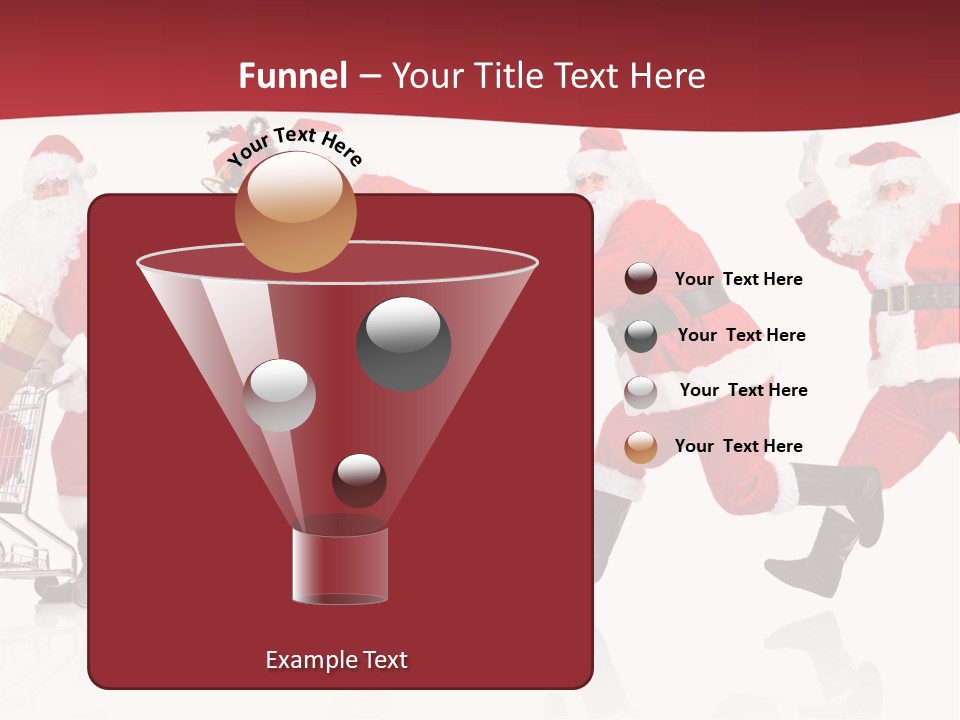 Funnel – Your Title Text Here

Your Text Here

Your Text Here

Your Text Here

Your Text Here

Your Text Here

Example Text